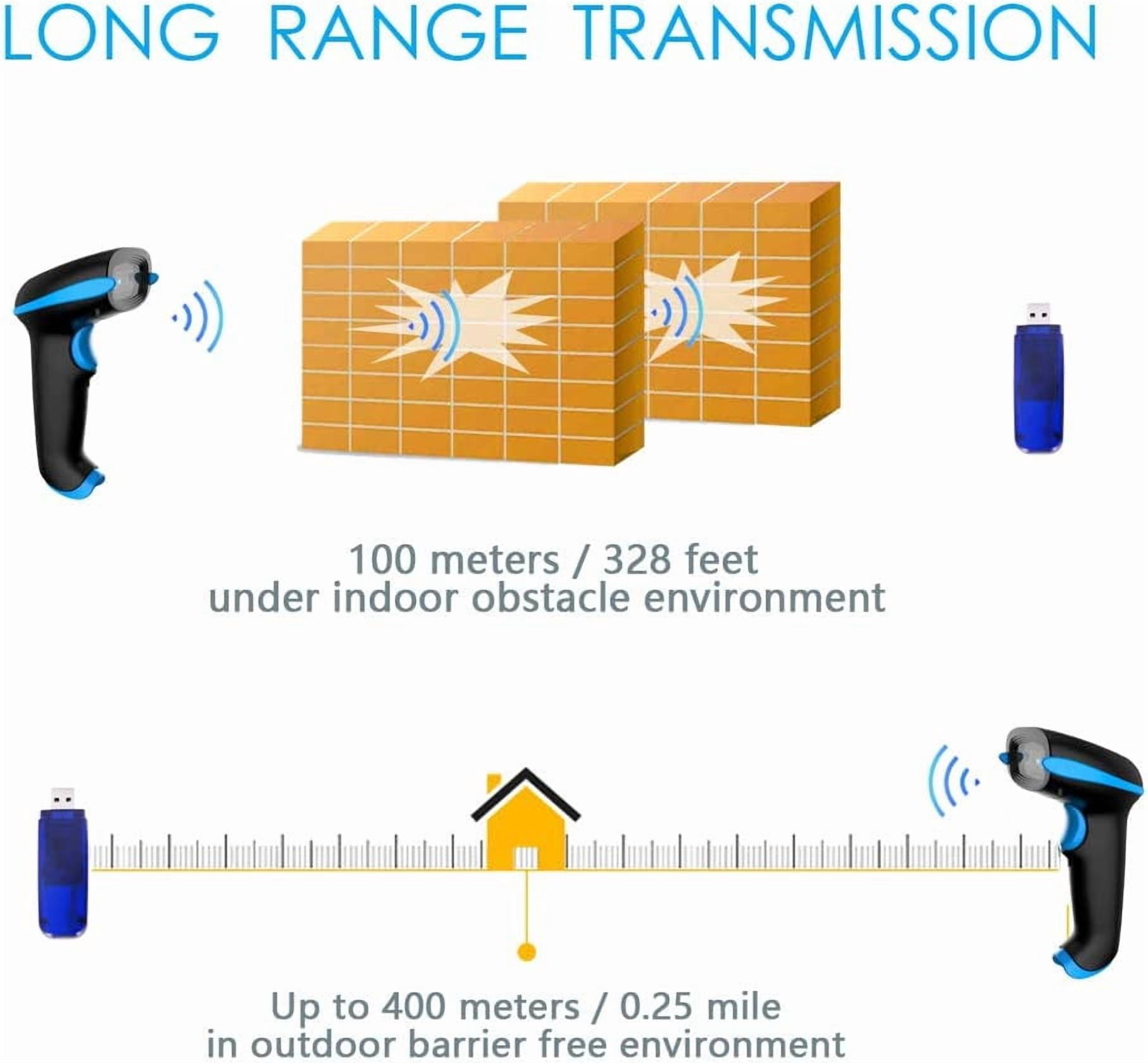 LONG RANGE TRANSMISSION

100 meters / 328 feet
under indoor obstacle environment

Up to 400 meters / 0.25 mile
in outdoor barrier free environment